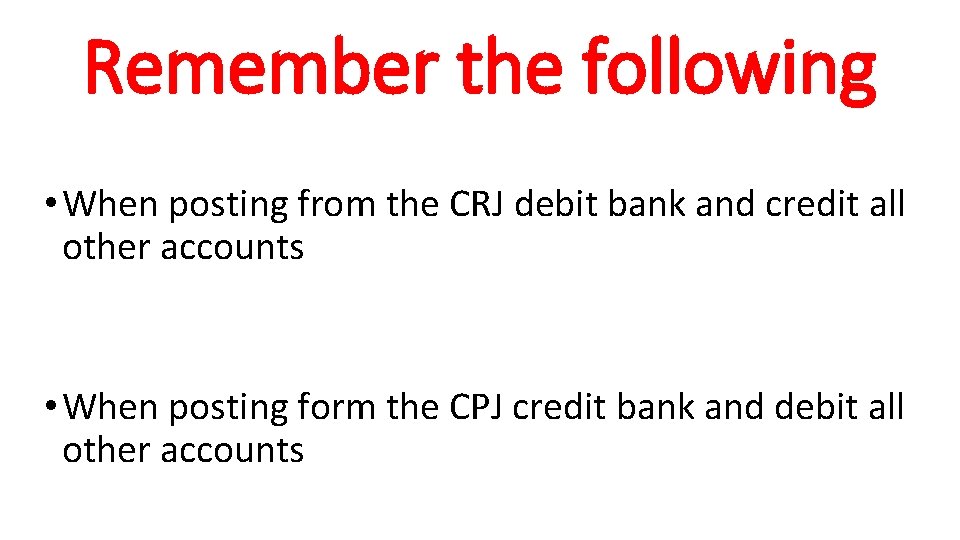 Remember the following

• When posting from the CRJ debit bank and credit all other accounts

• When posting form the CPJ credit bank and debit all other accounts